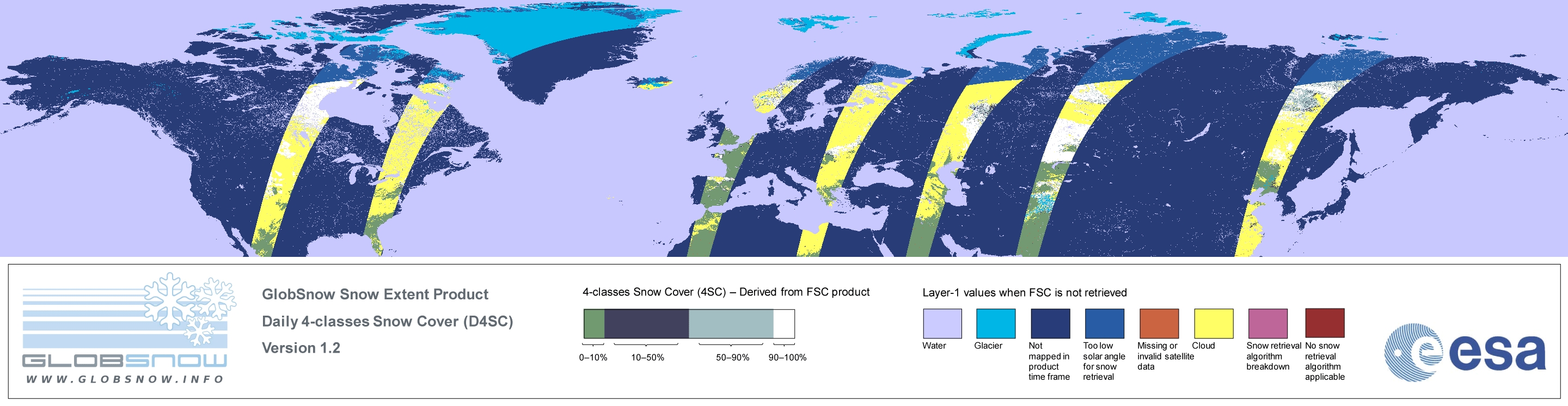 GLOBSNOW
WWW.GLOBSNOW.INFO

GlobSnow Snow Extent Product
Daily 4-classes Snow Cover (D4SC)
Version 1.2

4-classes Snow Cover (4SC) – Derived from FSC product

0–10%
10–50%
50–90%
90–100%

Layer-1 values when FSC is not retrieved

Water
Glacier
Not mapped in product time frame
Too low solar angle for snow retrieval
Missing or invalid satellite data
Cloud
Snow retrieval algorithm breakdown
No snow retrieval algorithm applicable

esa